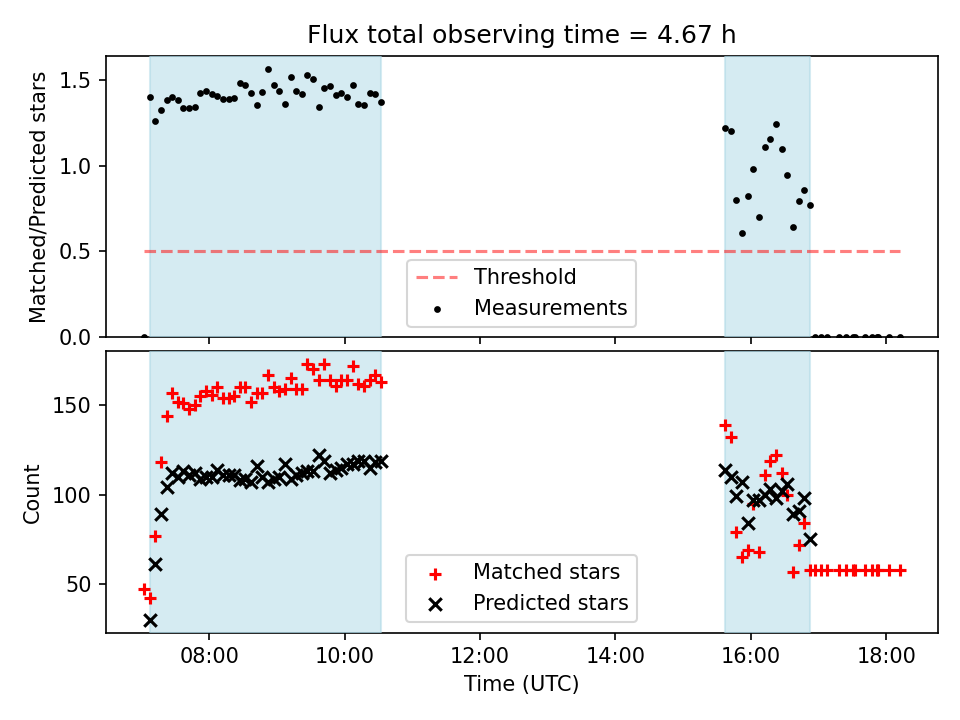 Flux total observing time = 4.67 h

Matched/Predicted stars

1.5
1.0
0.5
0.0

Threshold
Measurements

Count

150
100
50

Matched stars
Predicted stars

08:00
10:00
12:00
14:00
16:00
18:00

Time (UTC)